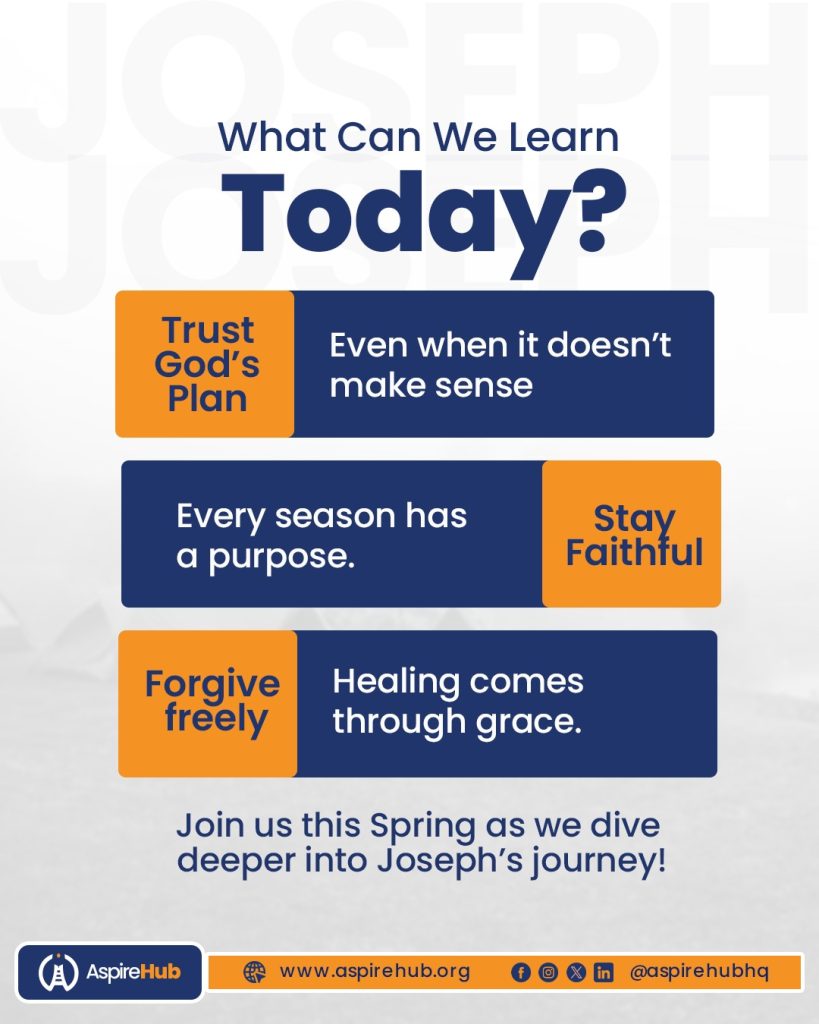 JOSEPH
JOSEPH

What Can We Learn
Today?

Trust God's Plan
Even when it doesn't make sense

Every season has a purpose.
Stay Faithful

Forgive freely
Healing comes through grace.

Join us this Spring as we dive deeper into Joseph's journey!

AspireHub
www.aspirehub.org
@aspirehubhq